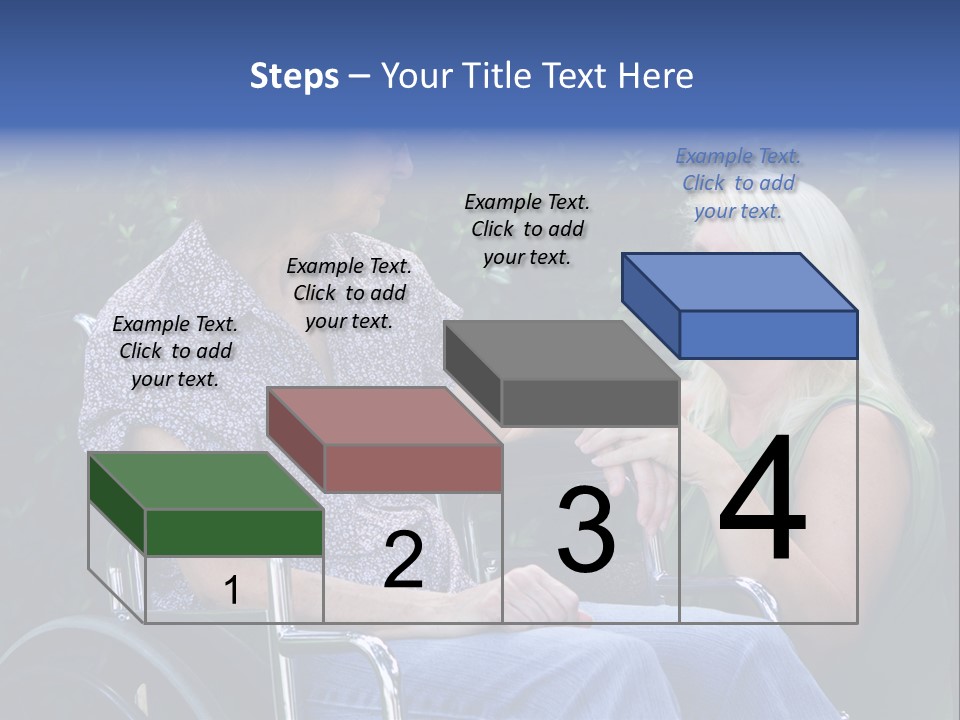 Steps – Your Title Text Here

Example Text. Click to add your text.

Example Text. Click to add your text.

Example Text. Click to add your text.

Example Text. Click to add your text.

1

2

3

4